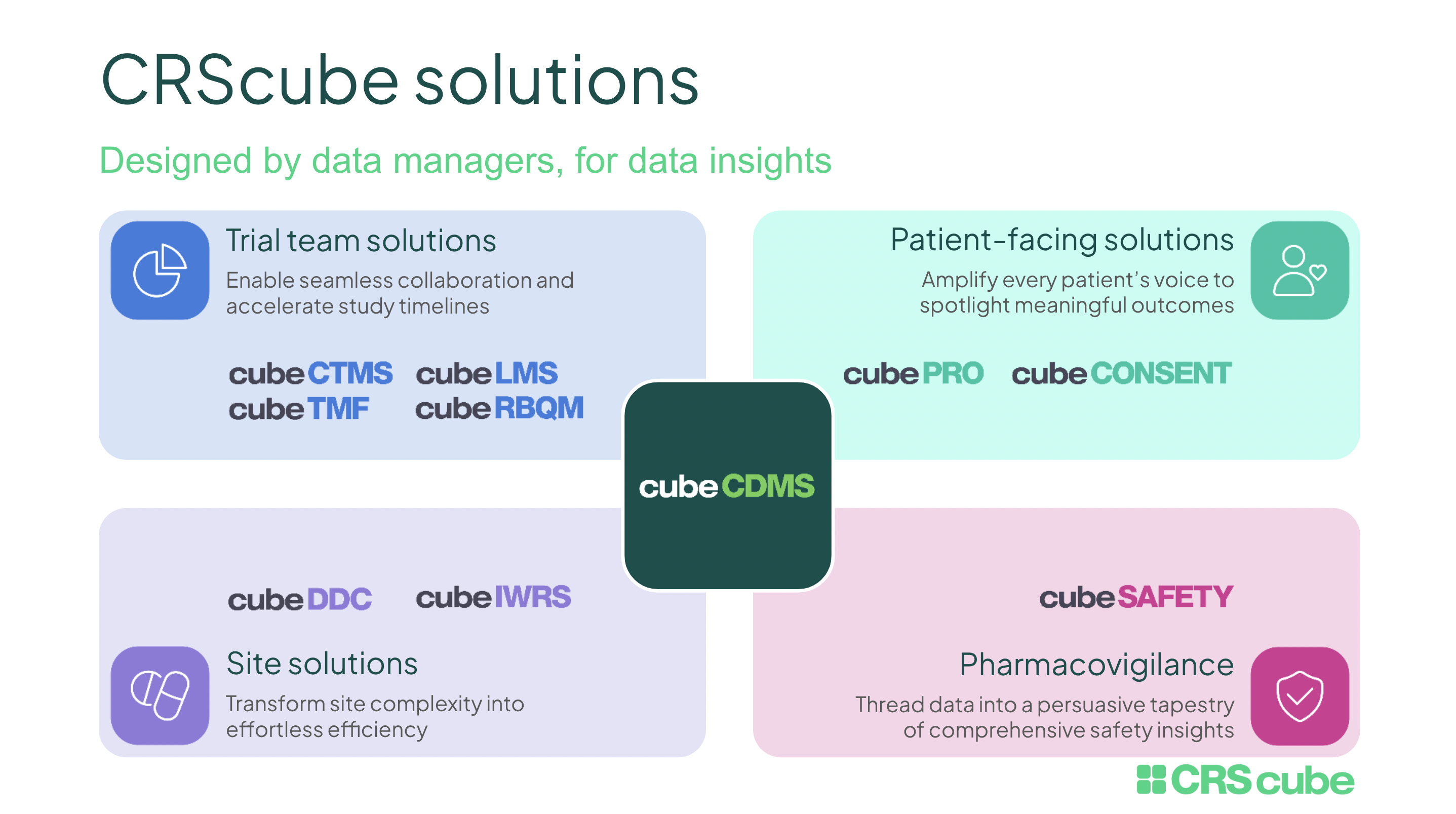 CRScube solutions

Designed by data managers, for data insights

Trial team solutions

Enable seamless collaboration and accelerate study timelines

cubeCTMS cubeLMS
cubeTMF cubeRBQM

Patient-facing solutions

Amplify every patient's voice to spotlight meaningful outcomes

cubePRO cubeCONSENT

cubeCDMS

cubeDDC cubeIWRS

Site solutions

Transform site complexity into effortless efficiency

cubeSAFETY

Pharmacovigilance

Thread data into a persuasive tapestry of comprehensive safety insights

CRScube